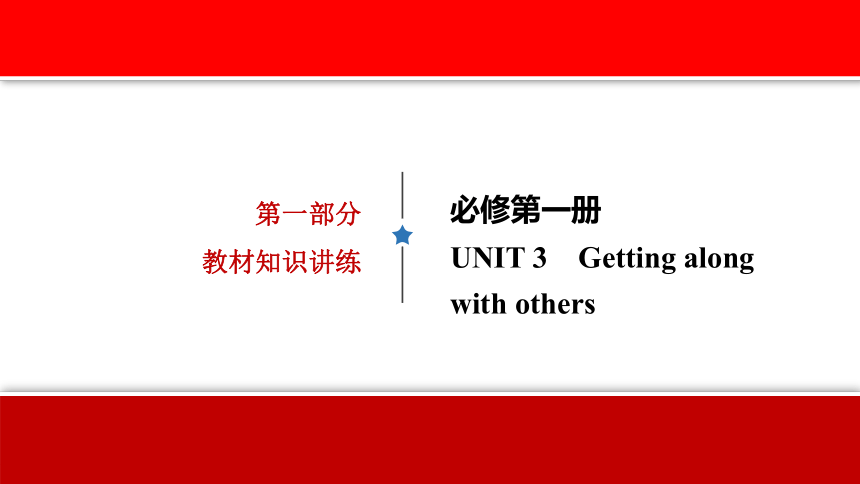 第一部分
教材知识讲练

必修第一册
UNIT 3 Getting along with others